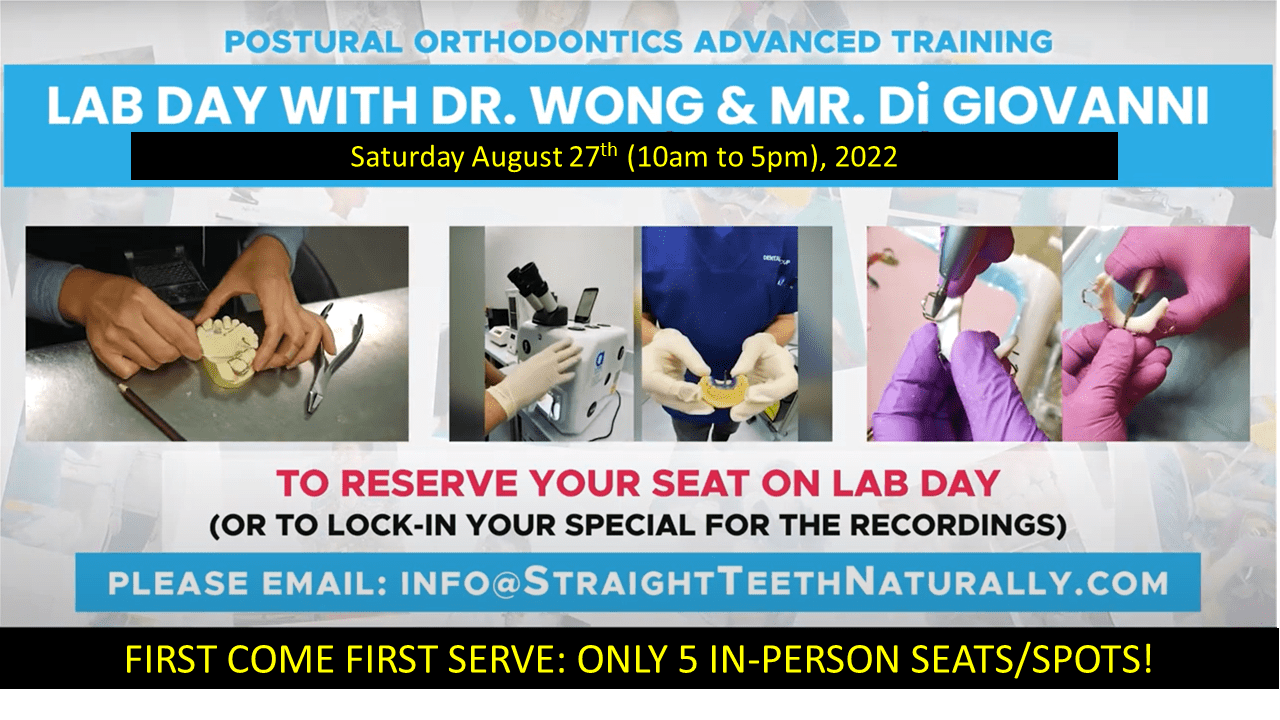 POSTURAL ORTHODONTICS ADVANCED TRAINING

LAB DAY WITH DR. WONG & MR. Di GIOVANNI

Saturday August 27$^{th}$ (10am to 5pm), 2022

DENTAL

TO RESERVE YOUR SEAT ON LAB DAY
(OR TO LOCK-IN YOUR SPECIAL FOR THE RECORDINGS)

PLEASE EMAIL: INFO@STRAIGHTTEETHNATURALLY.COM

FIRST COME FIRST SERVE: ONLY 5 IN-PERSON SEATS/SPOTS!